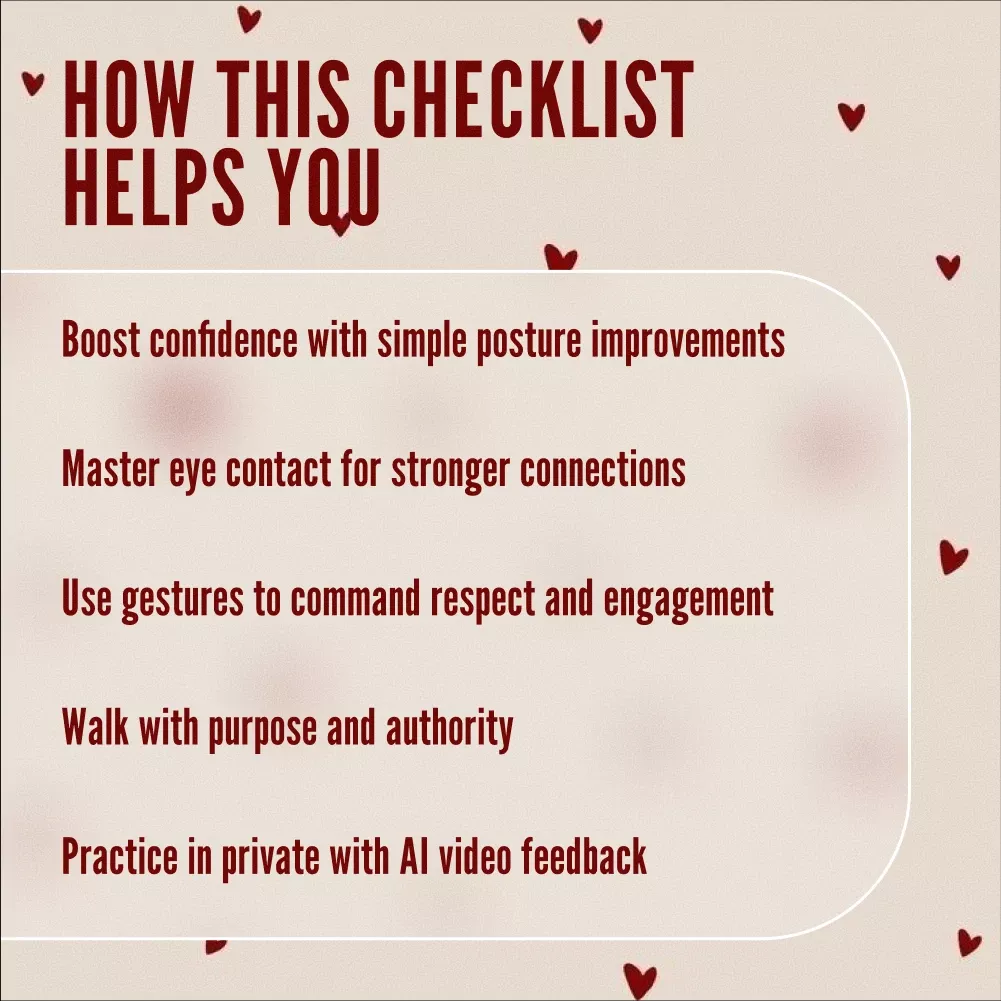 HOW THIS CHECKLIST HELPS YOU

Boost confidence with simple posture improvements

Master eye contact for stronger connections

Use gestures to command respect and engagement

Walk with purpose and authority

Practice in private with AI video feedback